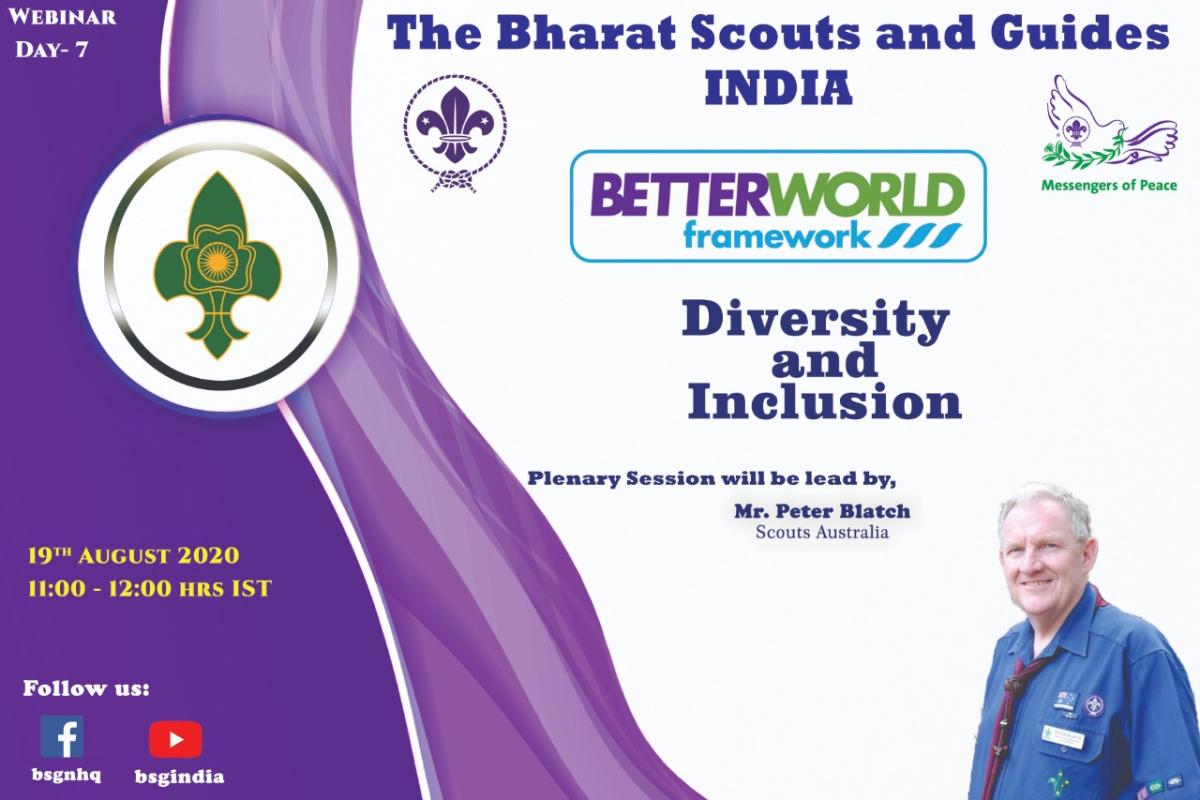 WEBINAR
DAY- 7

The Bharat Scouts and Guides
INDIA

Messengers of Peace

BETTERWORLD
framework

Diversity and Inclusion

Plenary Session will be lead by,

Mr. Peter Blatch
Scouts Australia

19TH AUGUST 2020
11:00 - 12:00 HRS IST

Follow us:

bsgnhq

bsgindia